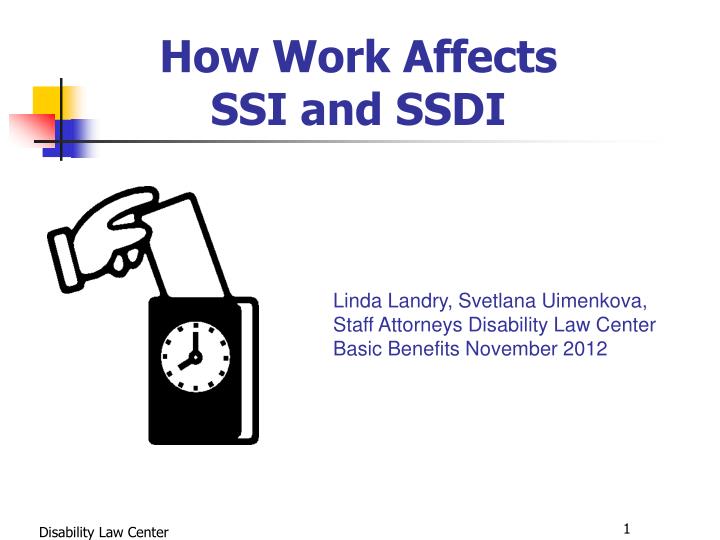 How Work Affects SSI and SSDI

Linda Landry, Svetlana Uimenkova, Staff Attorneys Disability Law Center Basic Benefits November 2012

Disability Law Center

1